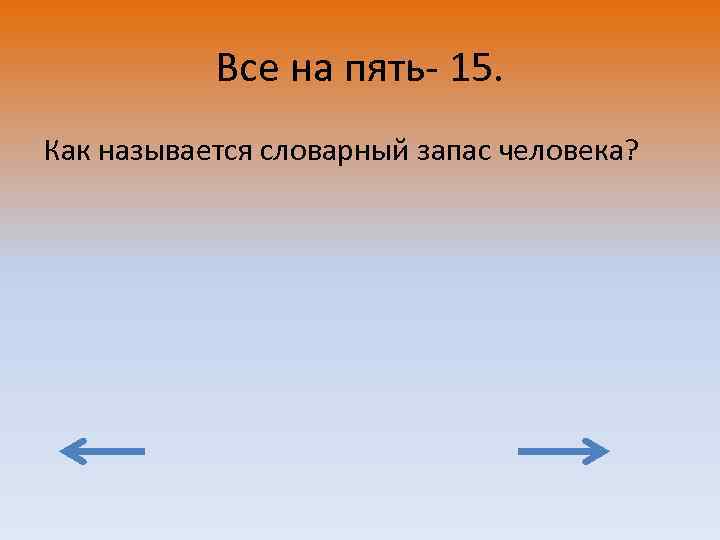 Все на пять- 15.

Как называется словарный запас человека?